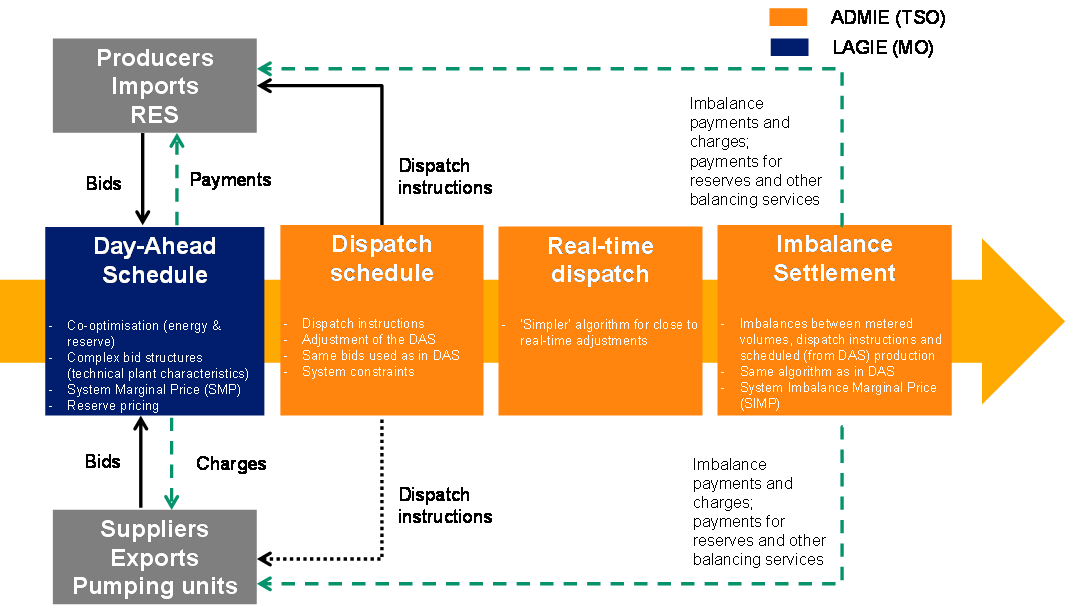 ADMIE (TSO)
LAGIE (MO)

Producers
Imports
RES

Bids

Payments

Dispatch instructions

Imbalance payments and charges; payments for reserves and other balancing services

Day-Ahead Schedule

- Co-optimisation (energy & reserve)
- Complex bid structures (technical plant characteristics)
- System Marginal Price (SMP)
- Reserve pricing

Dispatch schedule

- Dispatch instructions
- Adjustment of the DAS
- Same bids used as in DAS
- System constraints

Real-time dispatch

- 'Simpler' algorithm for close to real-time adjustments

Imbalance Settlement

- Imbalances between metered volumes, dispatch instructions and scheduled (from DAS) production
- Same algorithm as in DAS
- System Imbalance Marginal Price (SIMP)

Bids

Charges

Dispatch instructions

Imbalance payments and charges; payments for reserves and other balancing services

Suppliers
Exports
Pumping units